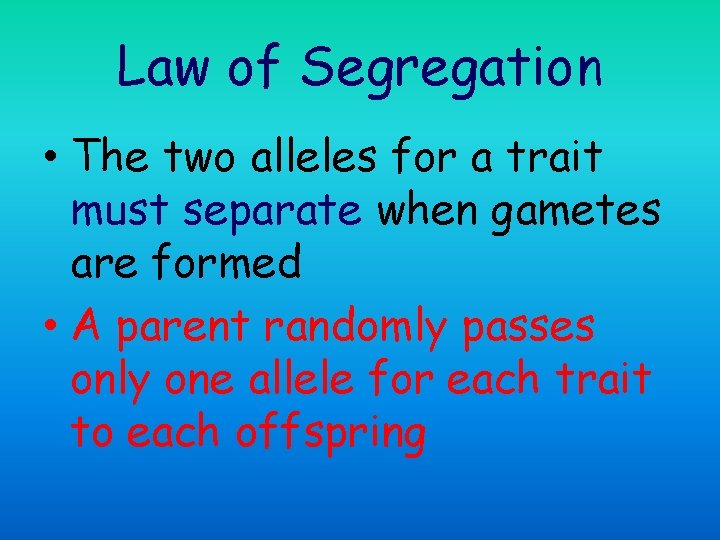 Law of Segregation

• The two alleles for a trait must separate when gametes are formed

• A parent randomly passes only one allele for each trait to each offspring